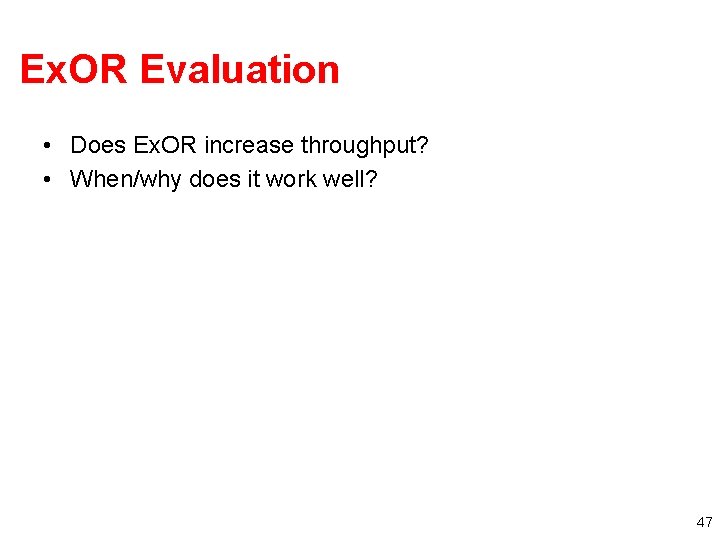 ExOR Evaluation

• Does ExOR increase throughput?
• When/why does it work well?

47